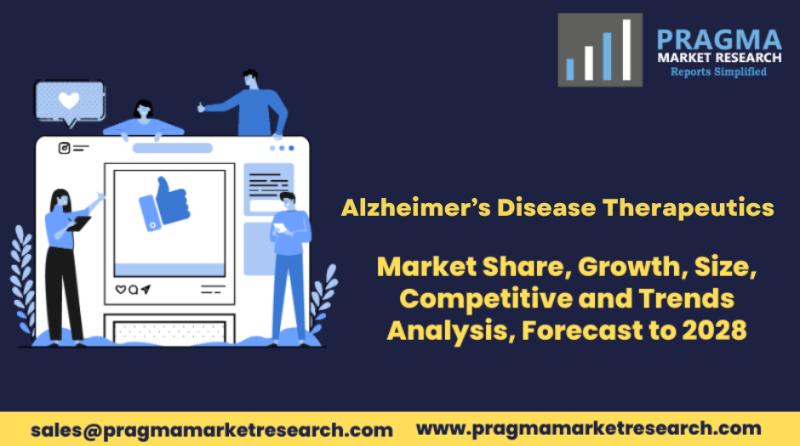 PRAGMA
MARKET RESEARCH
Reports Simplified

Alzheimer's Disease Therapeutics

Market Share, Growth, Size, Competitive and Trends Analysis, Forecast to 2028

sales@pragmamarketresearch.com www.pragmamarketresearch.com